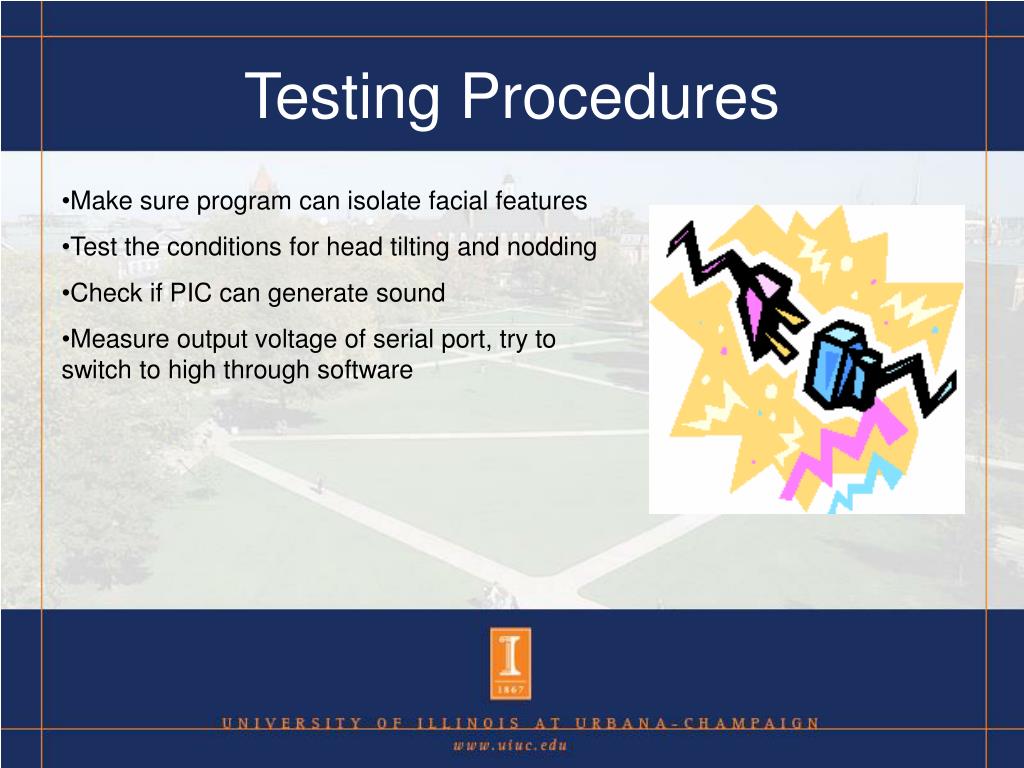 Testing Procedures

•Make sure program can isolate facial features

•Test the conditions for head tilting and nodding

•Check if PIC can generate sound

•Measure output voltage of serial port, try to switch to high through software

I
1867

UNIVERSITY OF ILLINOIS AT URBANA-CHAMPAIGN

www.uiuc.edu